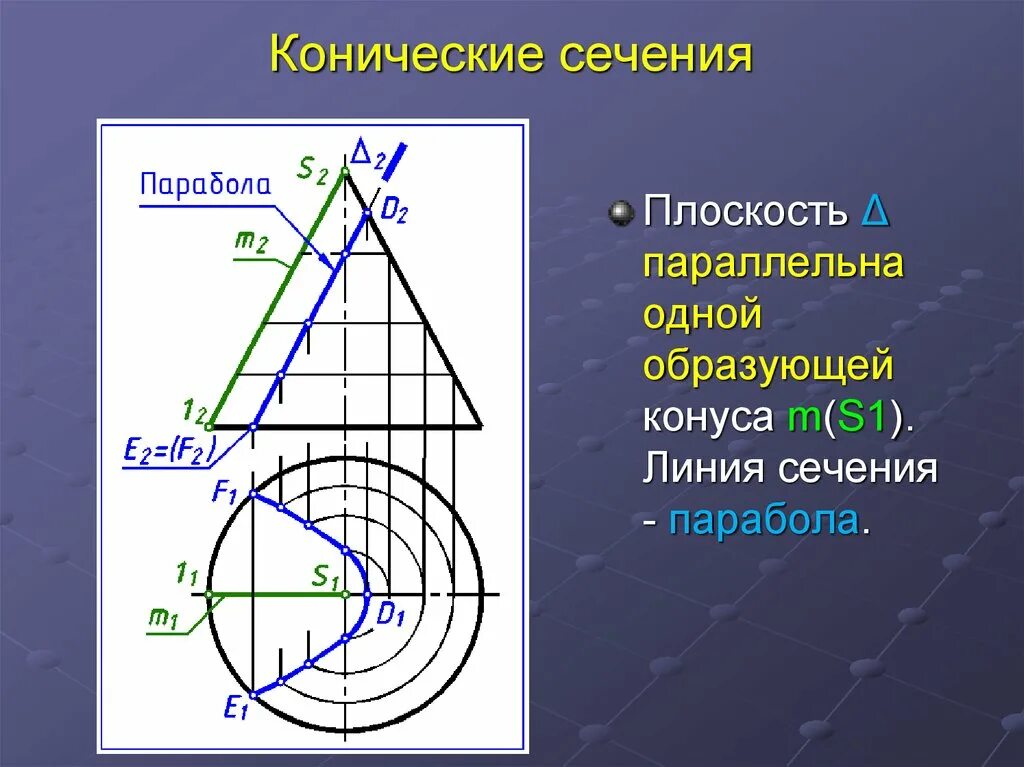 Конические сечения

Парабола

$S_2$

$\Delta_2$

$D_2$

$m_2$

$1_2$

$E_2=(F_2)$

$F_1$

$1_1$

$S_1$

$D_1$

$m_1$

$E_1$

Плоскость Δ параллельна одной образующей конуса m(S1). Линия сечения - парабола.